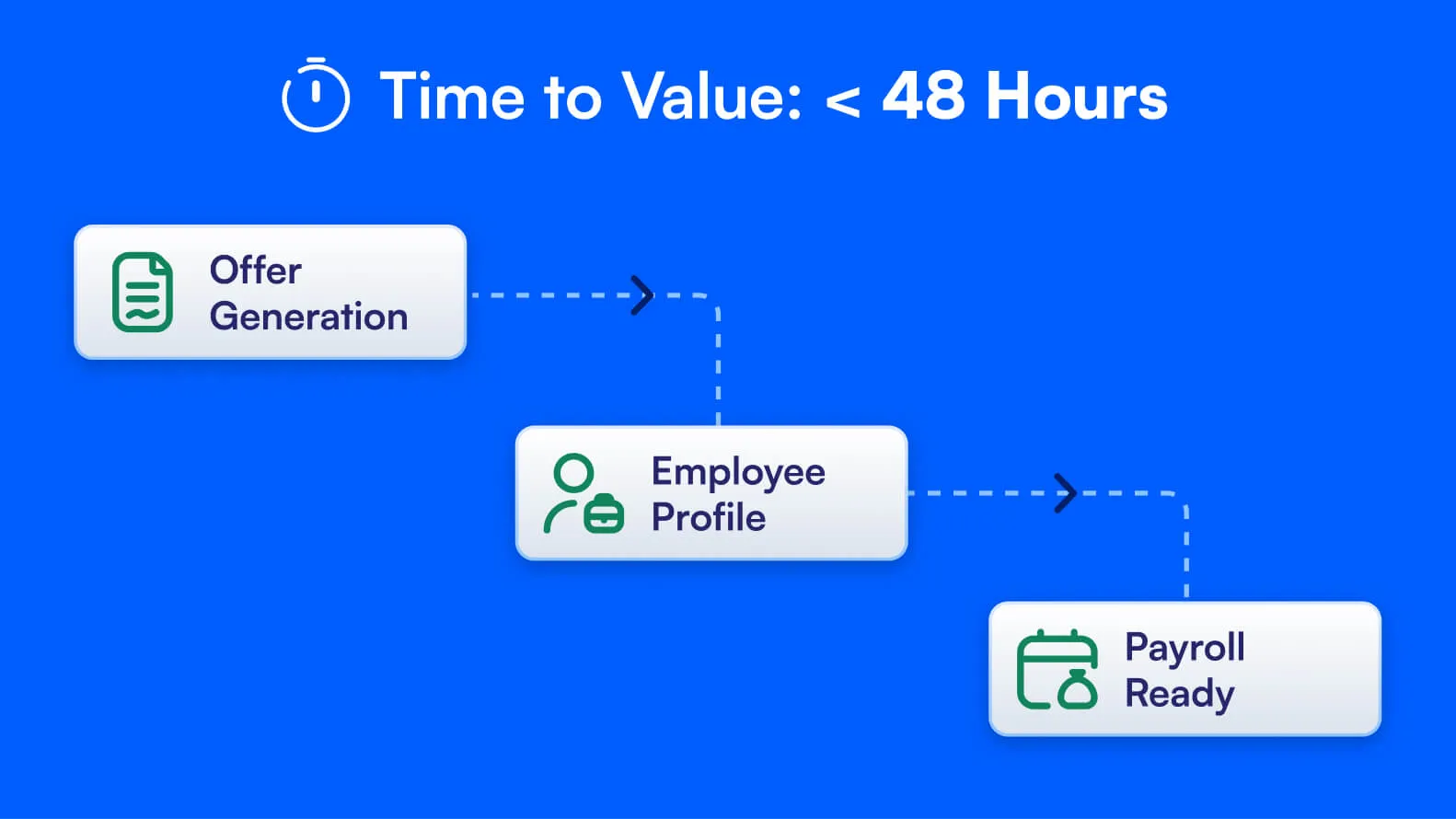 Time to Value: < 48 Hours

Offer Generation

Employee Profile

Payroll Ready